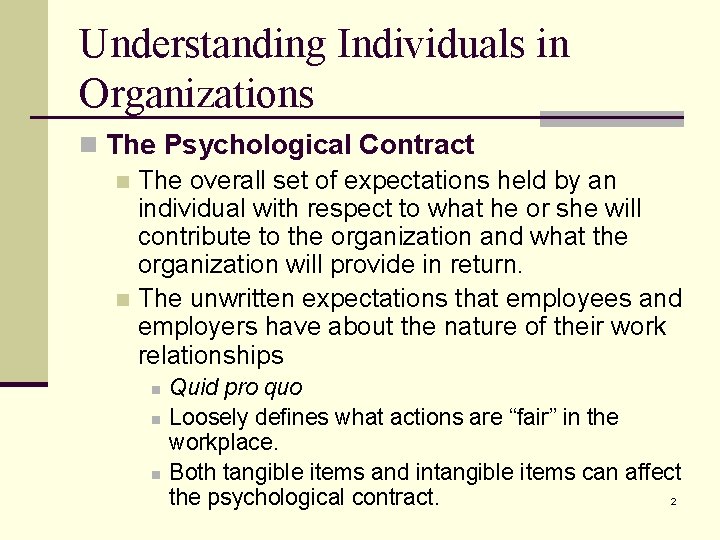 Understanding Individuals in Organizations

The Psychological Contract

The overall set of expectations held by an individual with respect to what he or she will contribute to the organization and what the organization will provide in return.

The unwritten expectations that employees and employers have about the nature of their work relationships

Quid pro quo

Loosely defines what actions are “fair” in the workplace.

Both tangible items and intangible items can affect the psychological contract.

2